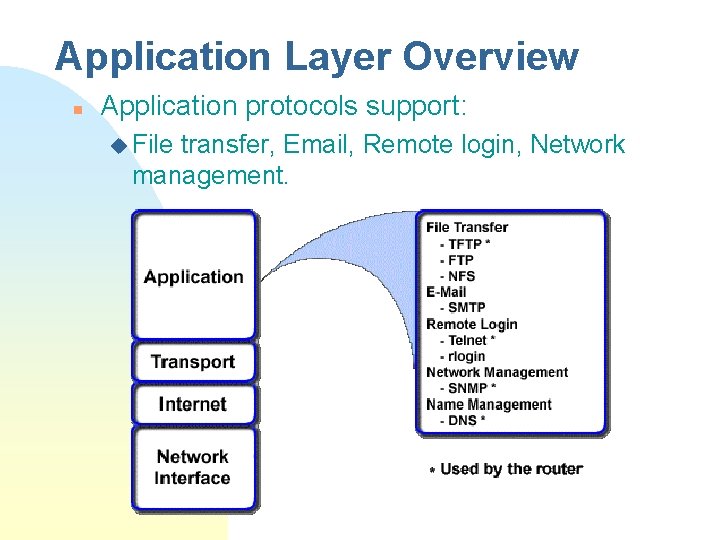 Application Layer Overview

Application protocols support:

File transfer, Email, Remote login, Network management.

Application

Transport

Internet

Network Interface

File Transfer
- TFTP *
- FTP
- NFS
E-Mail
- SMTP
Remote Login
- Telnet *
- rlogin
Network Management
- SNMP *
Name Management
- DNS *

* Used by the router